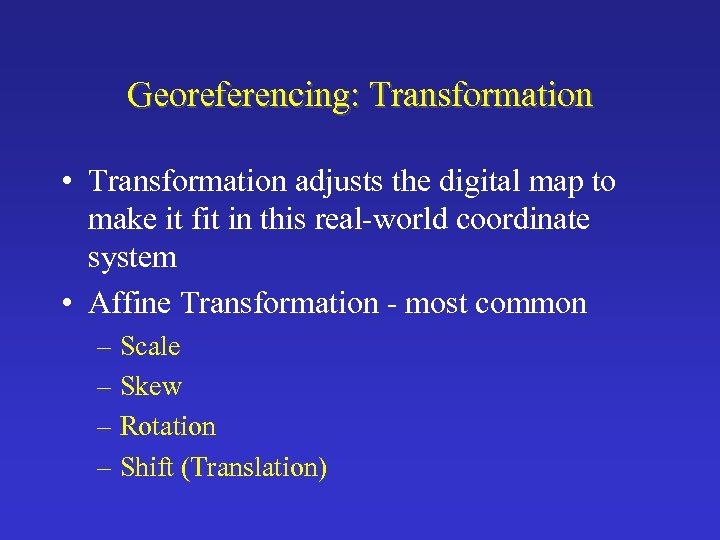 Georeferencing: Transformation

• Transformation adjusts the digital map to make it fit in this real-world coordinate system

• Affine Transformation - most common
– Scale
– Skew
– Rotation
– Shift (Translation)